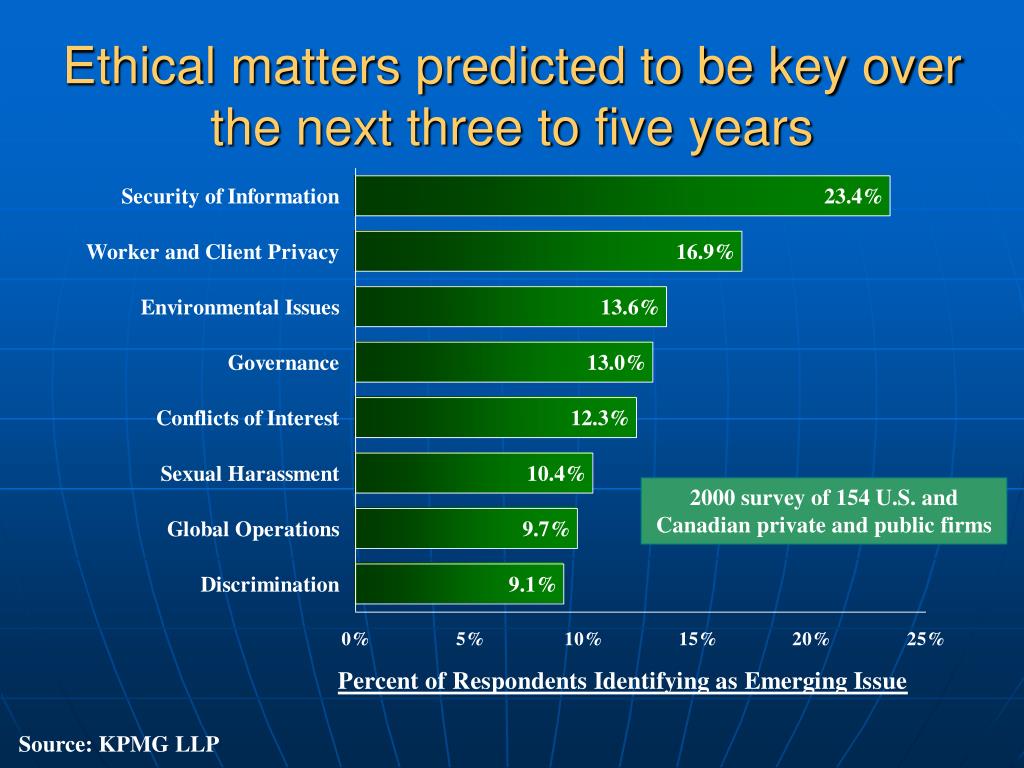 Ethical matters predicted to be key over the next three to five years

Security of Information 23.4%
Worker and Client Privacy 16.9%
Environmental Issues 13.6%
Governance 13.0%
Conflicts of Interest 12.3%
Sexual Harassment 10.4%
Global Operations 9.7%
Discrimination 9.1%

2000 survey of 154 U.S. and Canadian private and public firms

0% 5% 10% 15% 20% 25%

Percent of Respondents Identifying as Emerging Issue

Source: KPMG LLP